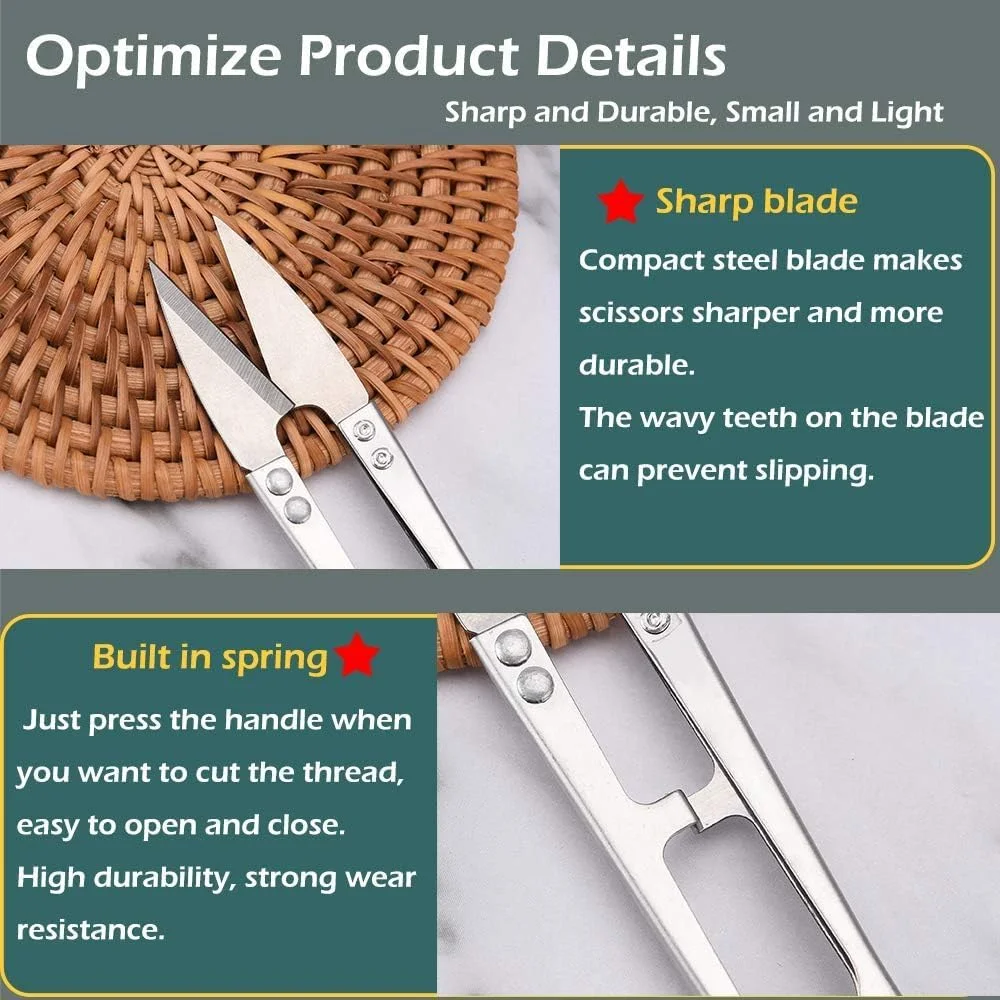 Optimize Product Details

Sharp and Durable, Small and Light

Sharp blade

Compact steel blade makes scissors sharper and more durable.
The wavy teeth on the blade can prevent slipping.

Built in spring

Just press the handle when you want to cut the thread, easy to open and close.
High durability, strong wear resistance.